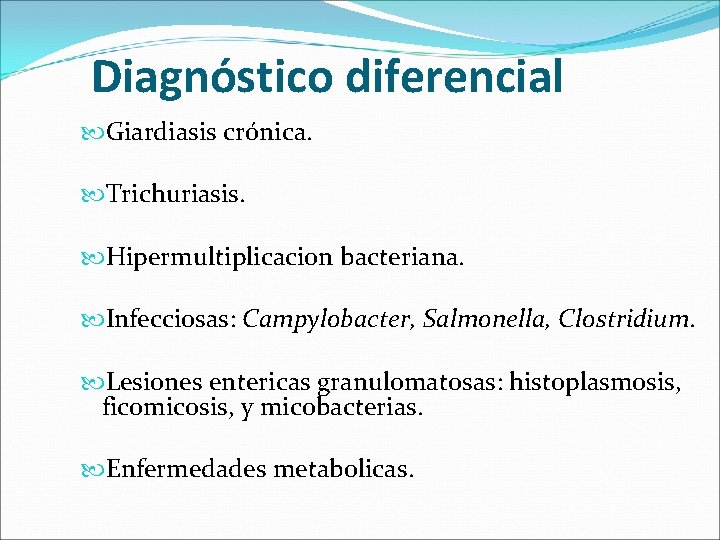 Diagnóstico diferencial

Giardiasis crónica.

Trichuriasis.

Hipermultiplicacion bacteriana.

Infecciosas: Campylobacter, Salmonella, Clostridium.

Lesiones entericas granulomatosas: histoplasmosis, ficomicosis, y micobacterias.

Enfermedades metabolicas.